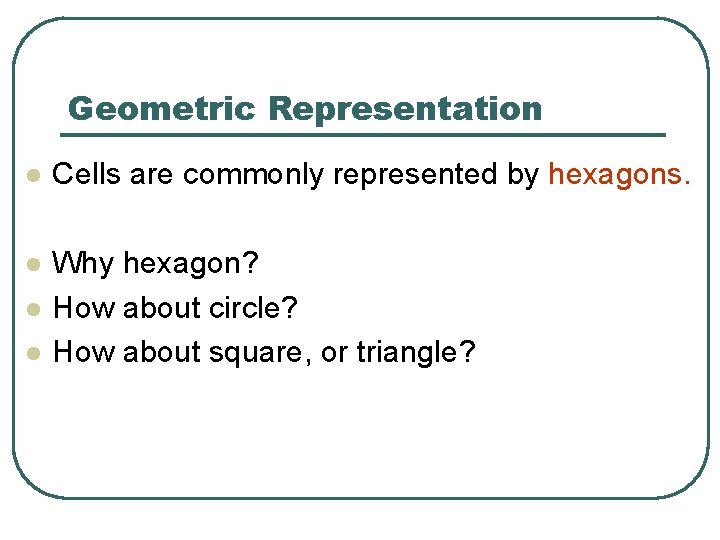 Geometric Representation

Cells are commonly represented by hexagons.

Why hexagon?

How about circle?

How about square, or triangle?